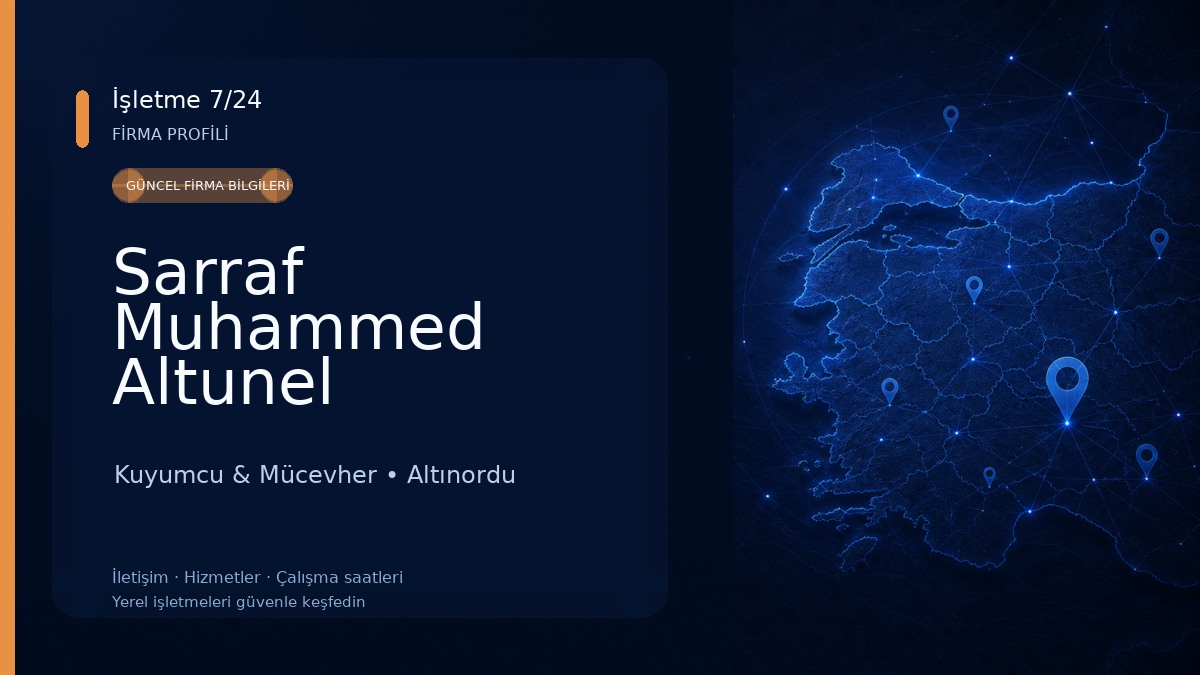 İşletme 7/24
FİRMA PROFİLİ

GÜNCEL FİRMA BİLGİLERİ

Sarraf Muhammed Altunel

Kuyumcu & Mücevher • Altınordu

İletişim · Hizmetler · Çalışma saatleri
Yerel işletmeleri güvenle keşfedin